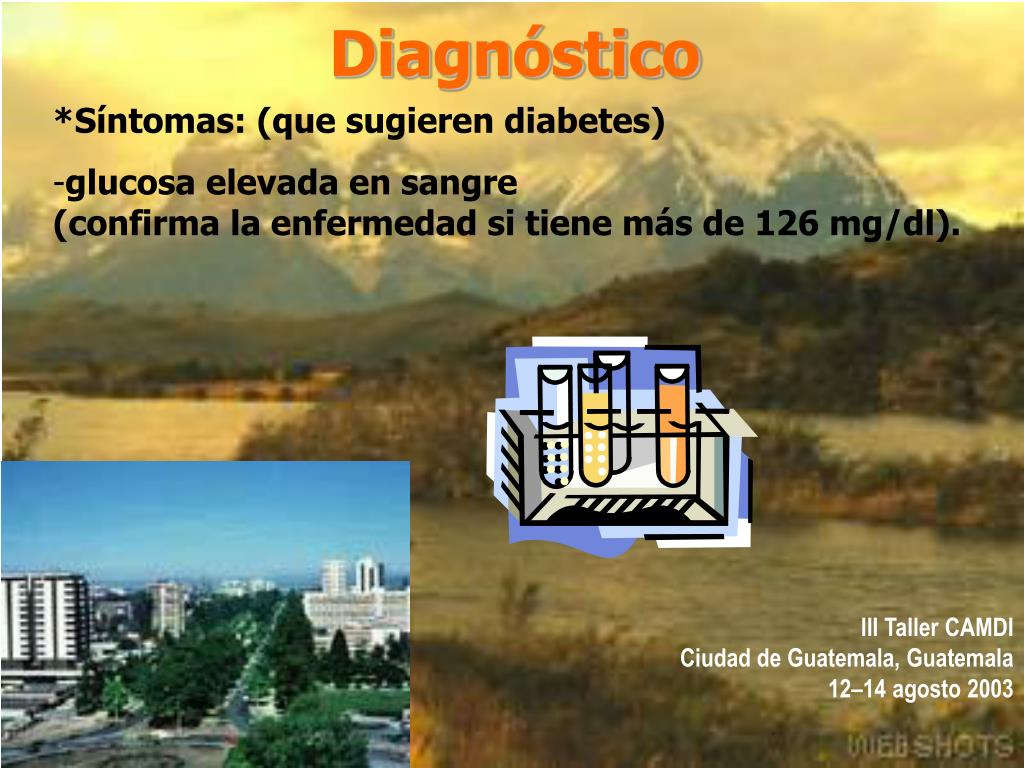 Diagnóstico

*Síntomas: (que sugieren diabetes)

-glucosa elevada en sangre
(confirma la enfermedad si tiene más de 126 mg/dl).

III Taller CAMDI
Ciudad de Guatemala, Guatemala
12–14 agosto 2003

WEBSHOTS